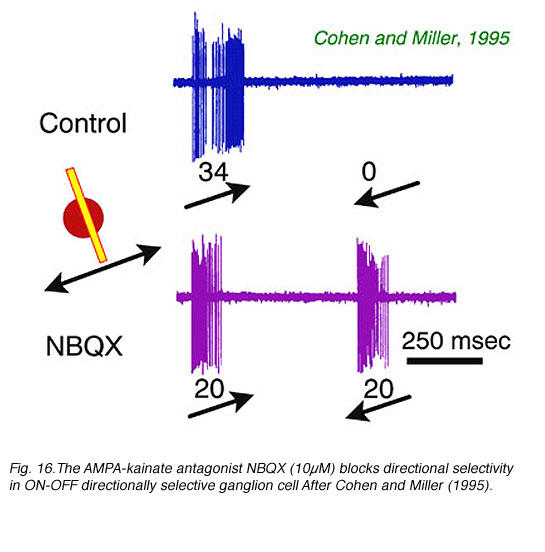 Cohen and Miller, 1995

Control

34

0

NBQX

250 msec

20

20

Fig. 16.The AMPA-kainate antagonist NBQX (10μM) blocks directional selectivity in ON-OFF directionally selective ganglion cell After Cohen and Miller (1995).